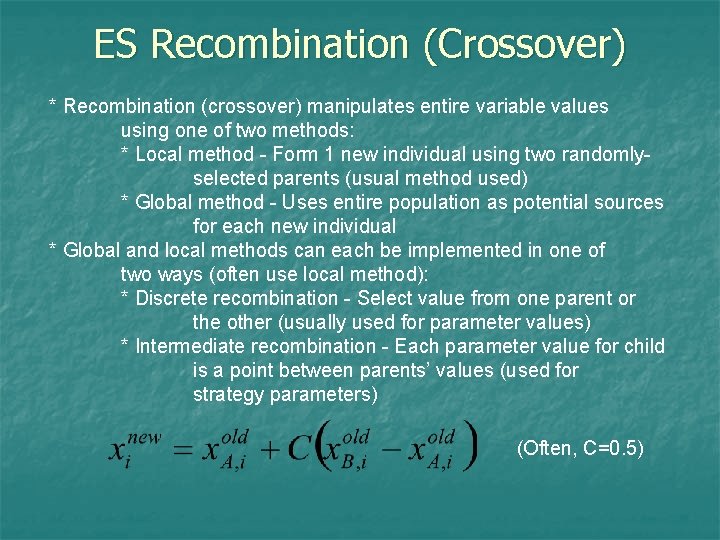 ES Recombination (Crossover)

* Recombination (crossover) manipulates entire variable values using one of two methods:
* Local method - Form 1 new individual using two randomly-selected parents (usual method used)
* Global method - Uses entire population as potential sources for each new individual

* Global and local methods can each be implemented in one of two ways (often use local method):
* Discrete recombination - Select value from one parent or the other (usually used for parameter values)
* Intermediate recombination - Each parameter value for child is a point between parents' values (used for strategy parameters)

$x_i^{new} = x_{A,i}^{old} + C\left(x_{B,i}^{old} - x_{A,i}^{old}\right)$ (Often, C=0.5)